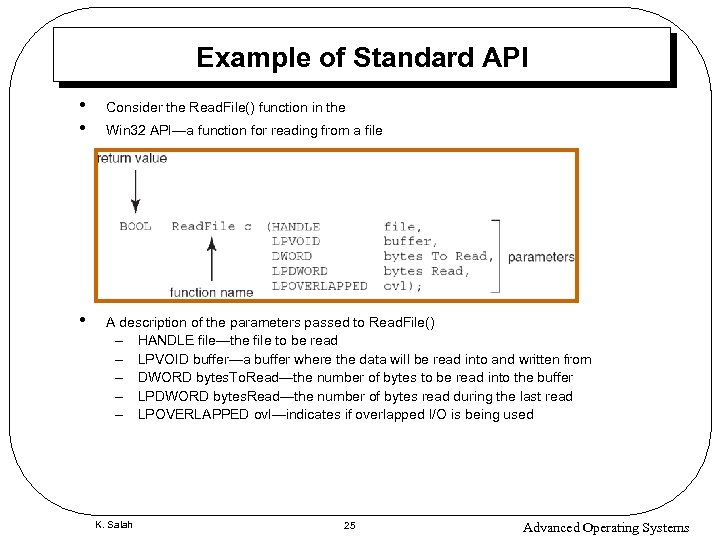 Example of Standard API

• Consider the ReadFile() function in the
• Win32 API—a function for reading from a file

return value

BOOL ReadFile c (HANDLE file,
LPVOID buffer,
DWORD bytes To Read,
LPDWORD bytes Read,
LPOVERLAPPED ovl);

parameters

function name

• A description of the parameters passed to ReadFile()
– HANDLE file—the file to be read
– LPVOID buffer—a buffer where the data will be read into and written from
– DWORD bytesToRead—the number of bytes to be read into the buffer
– LPDWORD bytesRead—the number of bytes read during the last read
– LPOVERLAPPED ovl—indicates if overlapped I/O is being used

K. Salah 25 Advanced Operating Systems